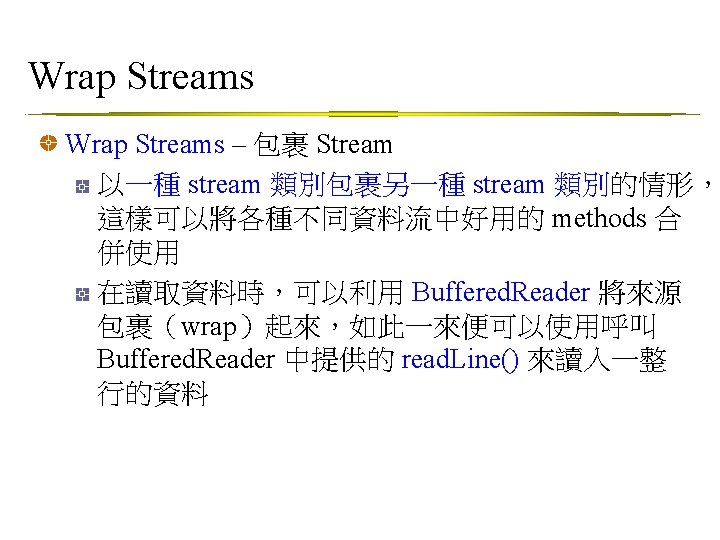 Wrap Streams

Wrap Streams – 包裹 Stream

以一種 stream 類別包裹另一種 stream 類別的情形，這樣可以將各種不同資料流中好用的 methods 合併使用

在讀取資料時，可以利用 BufferedReader 將來源包裹（wrap）起來，如此一來便可以使用呼叫 BufferedReader 中提供的 readLine() 來讀入一整行的資料